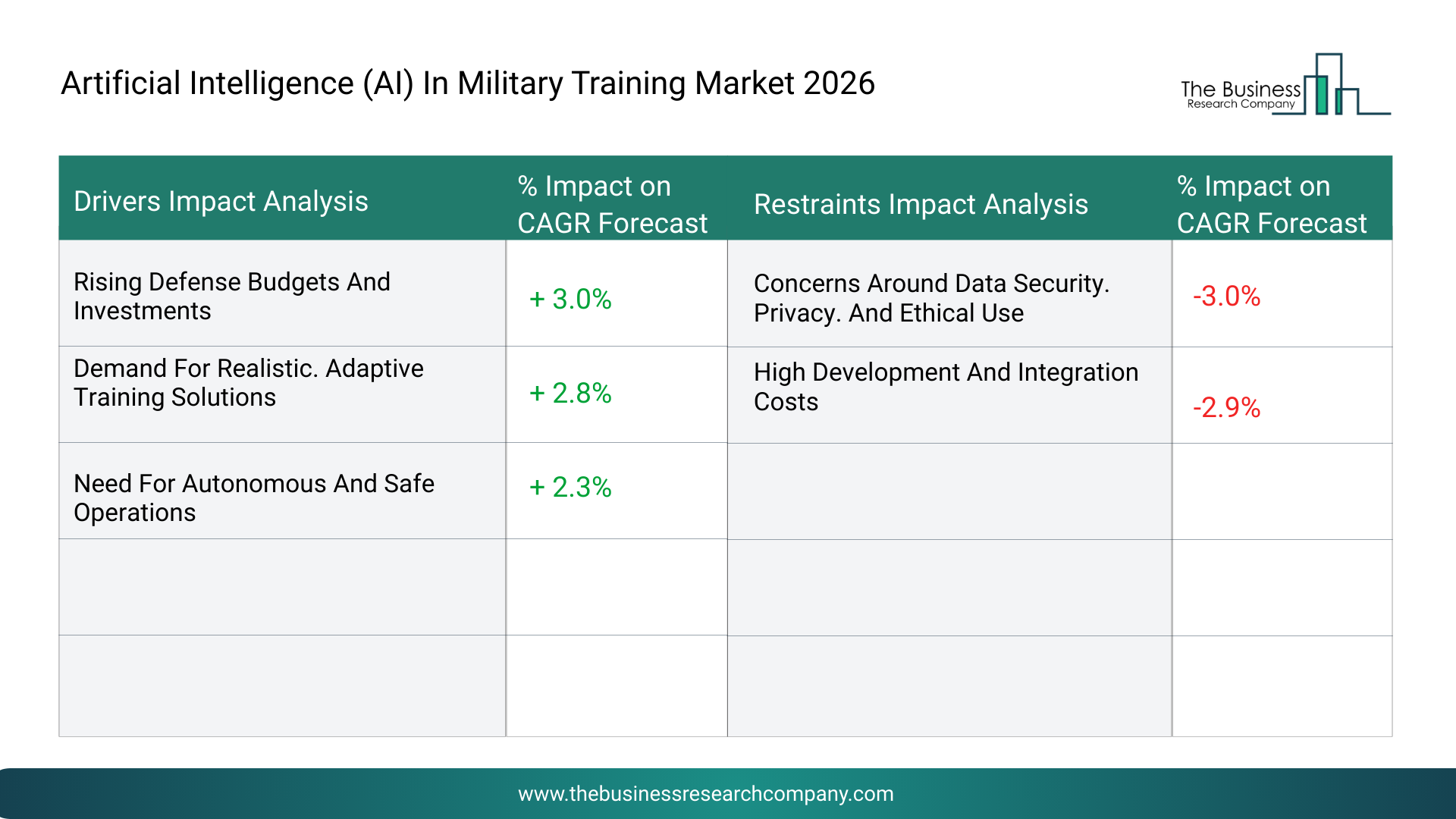 Artificial Intelligence (AI) In Military Training Market 2026

The Business
Research Company

| Drivers Impact Analysis | % Impact on CAGR Forecast | Restraints Impact Analysis | % Impact on CAGR Forecast |
|---|---|---|---|
| Rising Defense Budgets And Investments | + 3.0% | Concerns Around Data Security. Privacy. And Ethical Use | -3.0% |
| Demand For Realistic. Adaptive Training Solutions | + 2.8% | High Development And Integration Costs | -2.9% |
| Need For Autonomous And Safe Operations | + 2.3% | | |
| | | | |
| | | | |

www.thebusinessresearchcompany.com